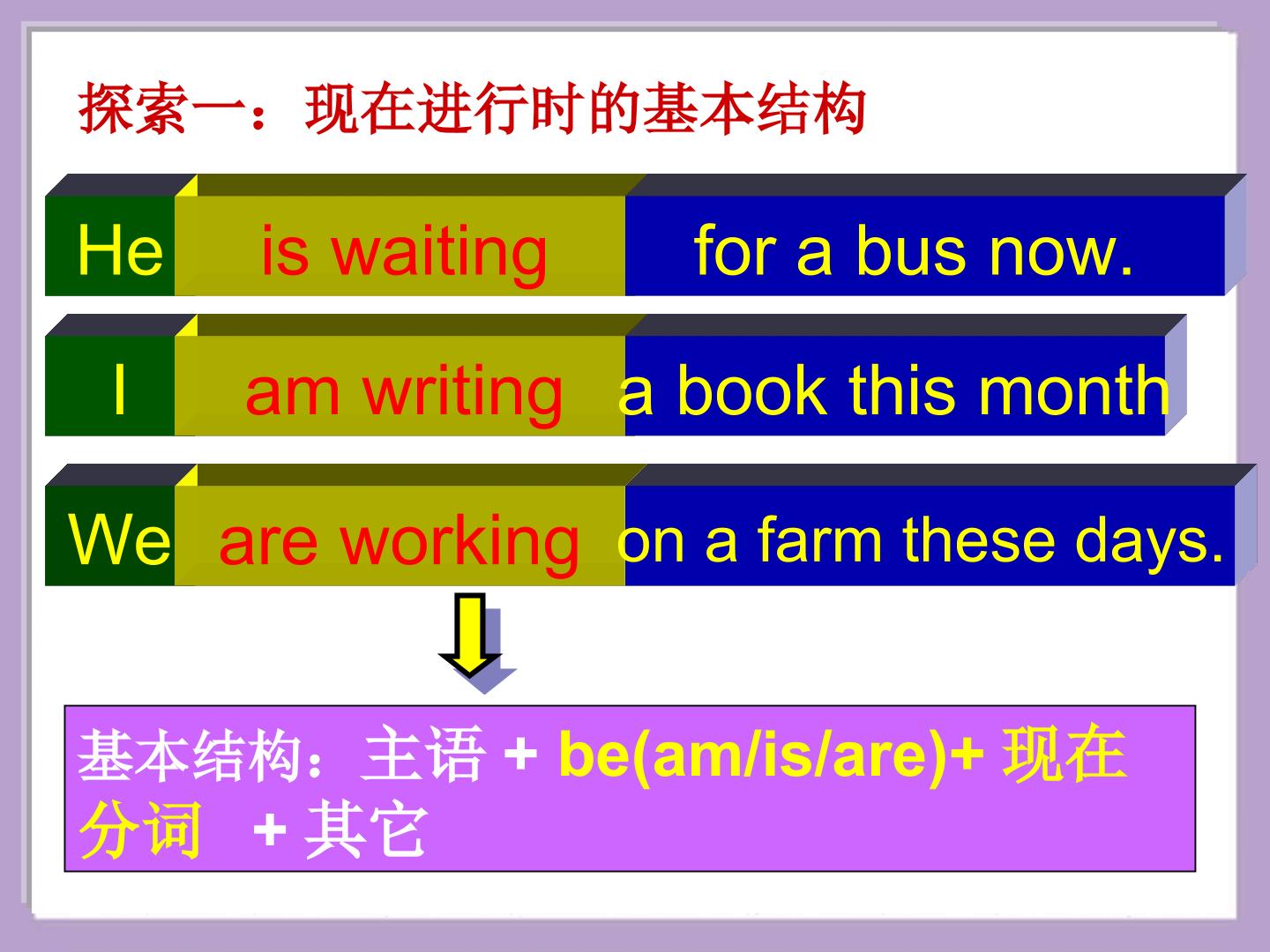 探索一：现在进行时的基本结构

He is waiting for a bus now.

I am writing a book this month

We are working on a farm these days.

基本结构：主语 + be(am/is/are)+ 现在分词 + 其它